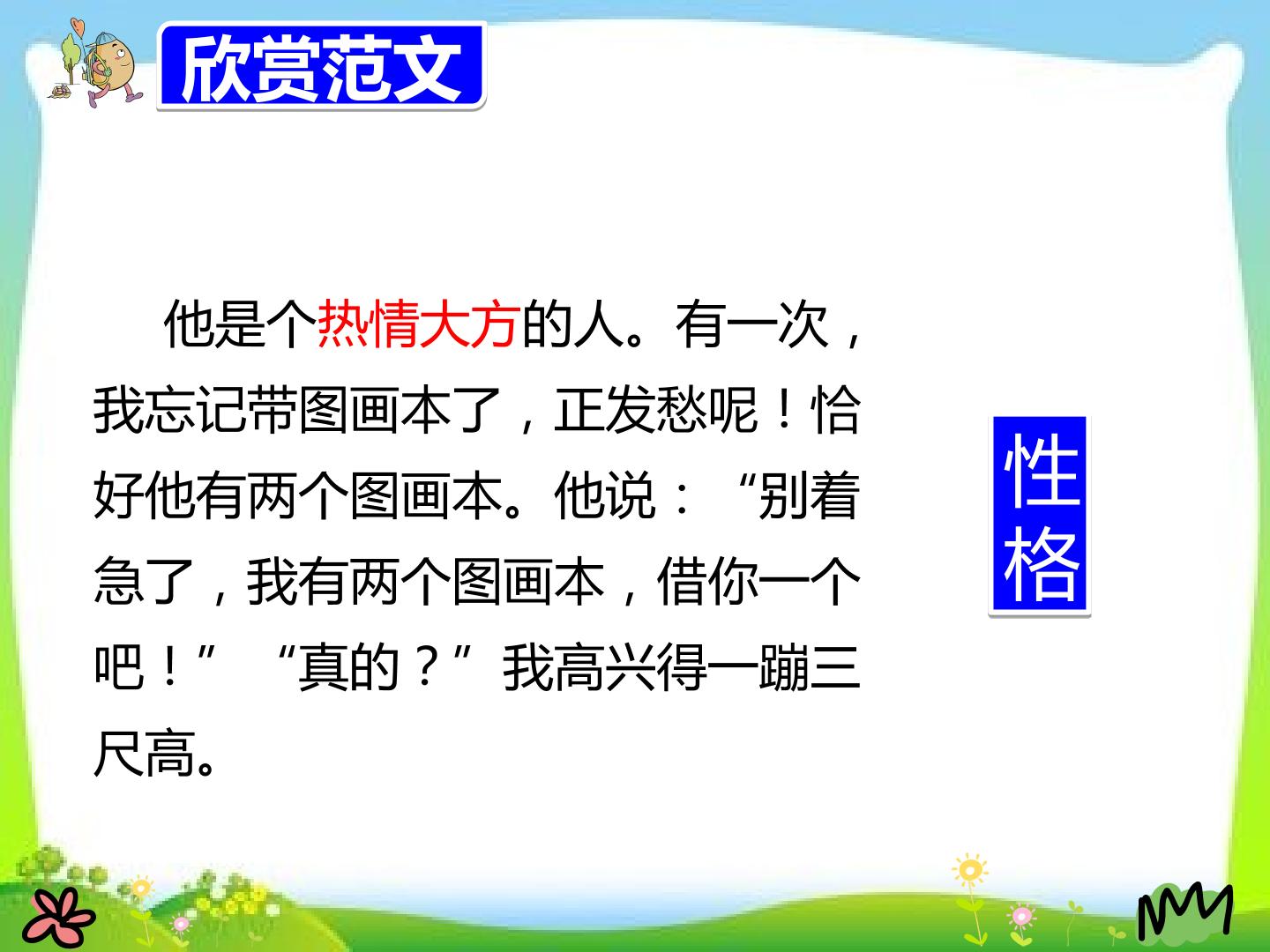 欣赏范文

他是个热情大方的人。有一次，我忘记带图画本了，正发愁呢！恰好他有两个图画本。他说：“别着急了，我有两个图画本，借你一个吧！”“真的？”我高兴得一蹦三尺高。

性格